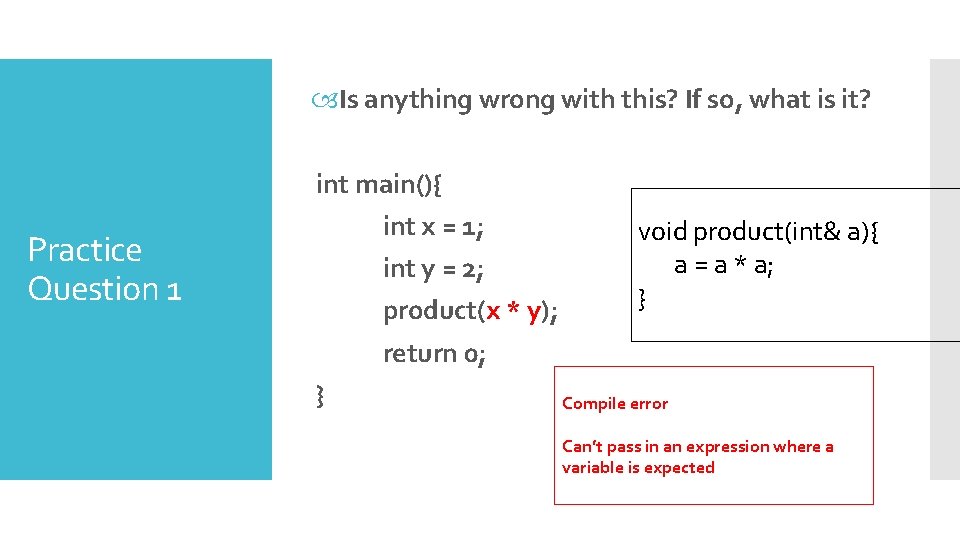 Practice Question 1

Is anything wrong with this? If so, what is it?

int main(){
int x = 1;
int y = 2;
product(x * y);
return 0;
}

void product(int& a){
a = a * a;
}

Compile error

Can't pass in an expression where a variable is expected